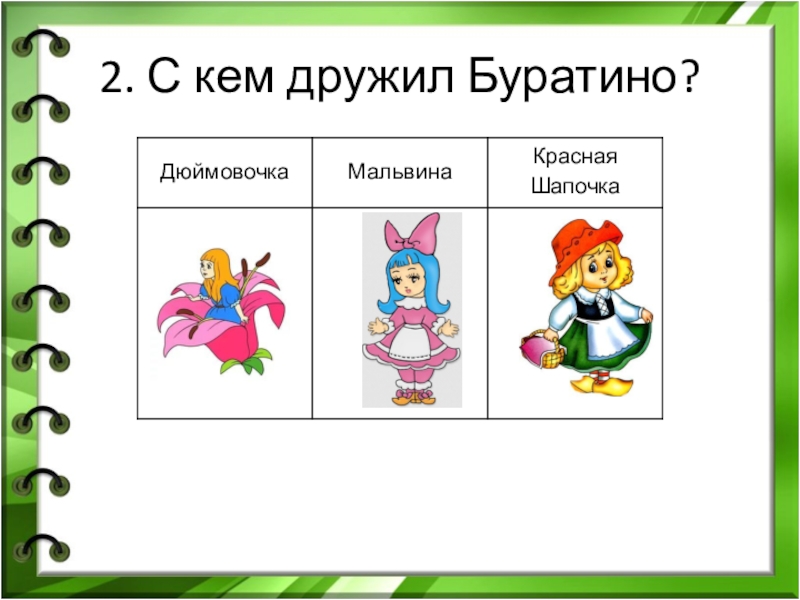 2. С кем дружил Буратино?

| Дюймовочка | Мальвина | Красная Шапочка |
|---|---|---|
| | | |